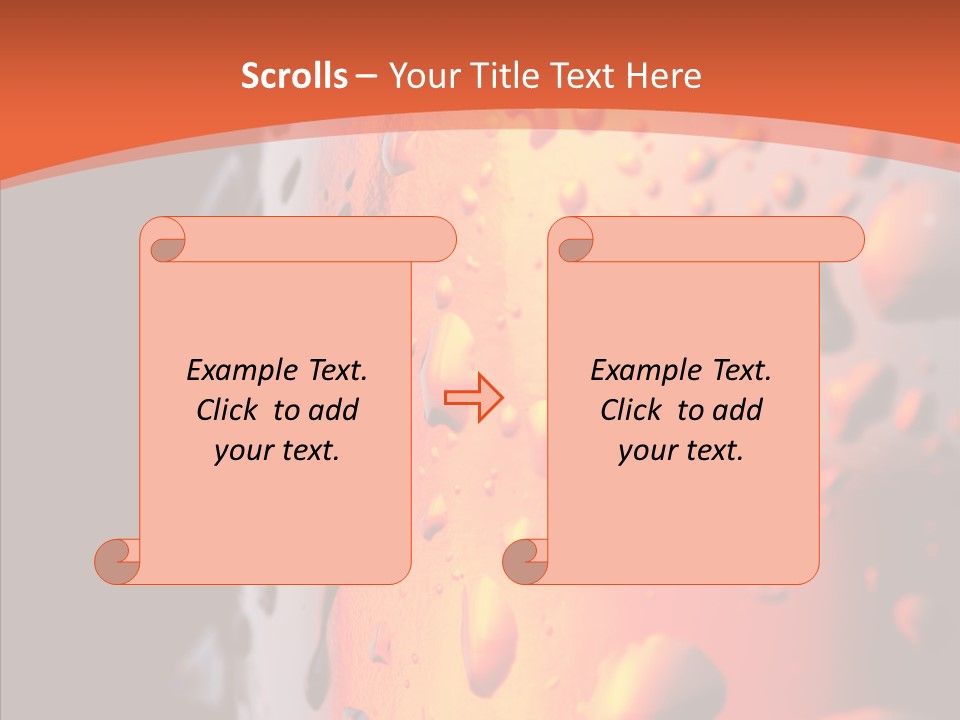 Scrolls – Your Title Text Here

Example Text.
Click to add
your text.

Example Text.
Click to add
your text.